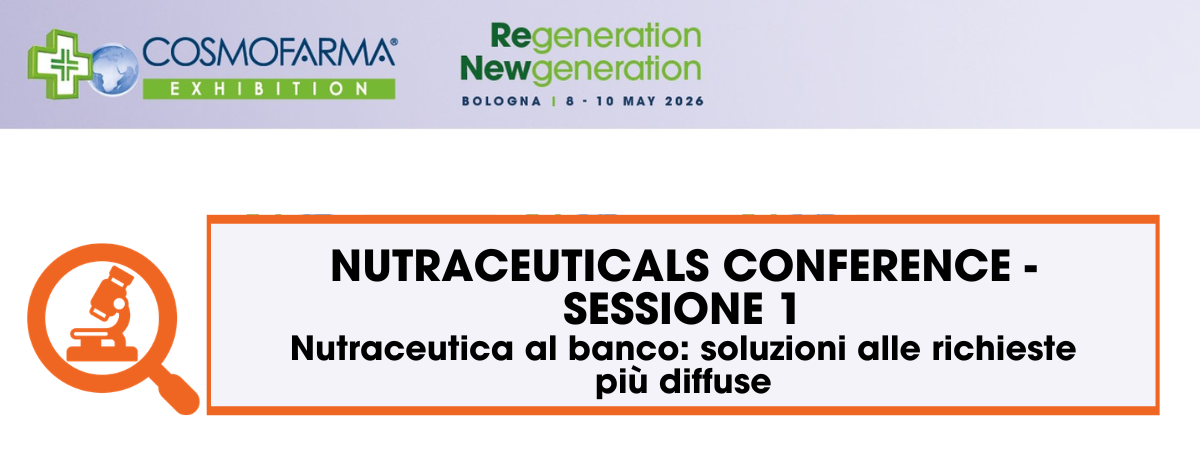 COSMOFARMA®
EXHIBITION

Regeneration
Newgeneration
BOLOGNA | 8 - 10 MAY 2026

NUTRACEUTICALS CONFERENCE - SESSIONE 1
Nutraceutica al banco: soluzioni alle richieste più diffuse